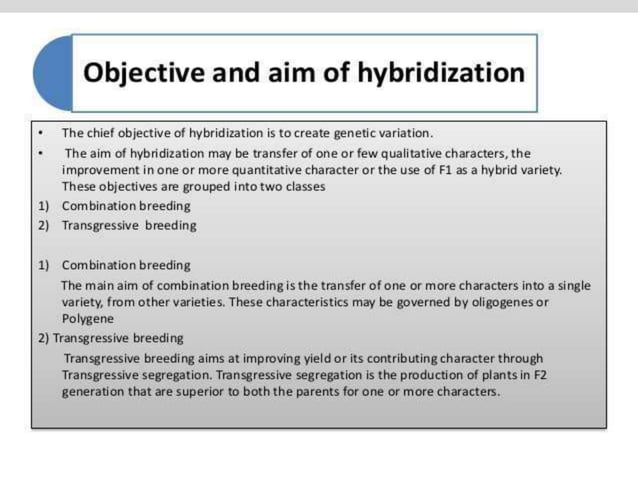 Objective and aim of hybridization

• The chief objective of hybridization is to create genetic variation.
• The aim of hybridization may be transfer of one or few qualitative characters, the improvement in one or more quantitative character or the use of F1 as a hybrid variety. These objectives are grouped into two classes
1) Combination breeding
2) Transgressive breeding

1) Combination breeding
The main aim of combination breeding is the transfer of one or more characters into a single variety, from other varieties. These characteristics may be governed by oligogenes or Polygene
2) Transgressive breeding
Transgressive breeding aims at improving yield or its contributing character through Transgressive segregation. Transgressive segregation is the production of plants in F2 generation that are superior to both the parents for one or more characters.